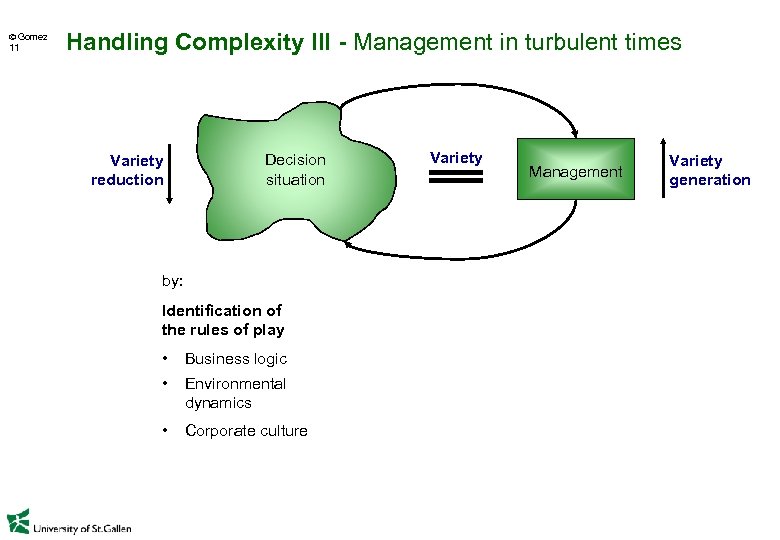 © Gomez
11

Handling Complexity III - Management in turbulent times

Variety reduction

Decision situation

Variety

Management

Variety generation

by:

Identification of the rules of play

• Business logic
• Environmental dynamics
• Corporate culture

University of St.Gallen